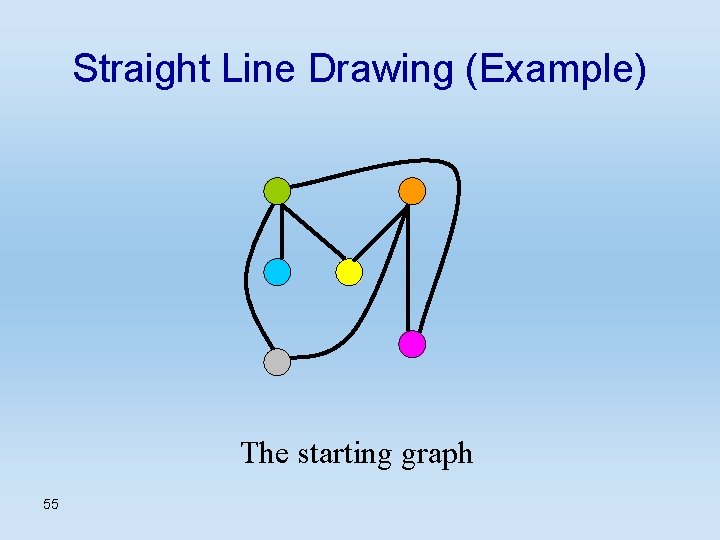 Straight Line Drawing (Example)

The starting graph

55